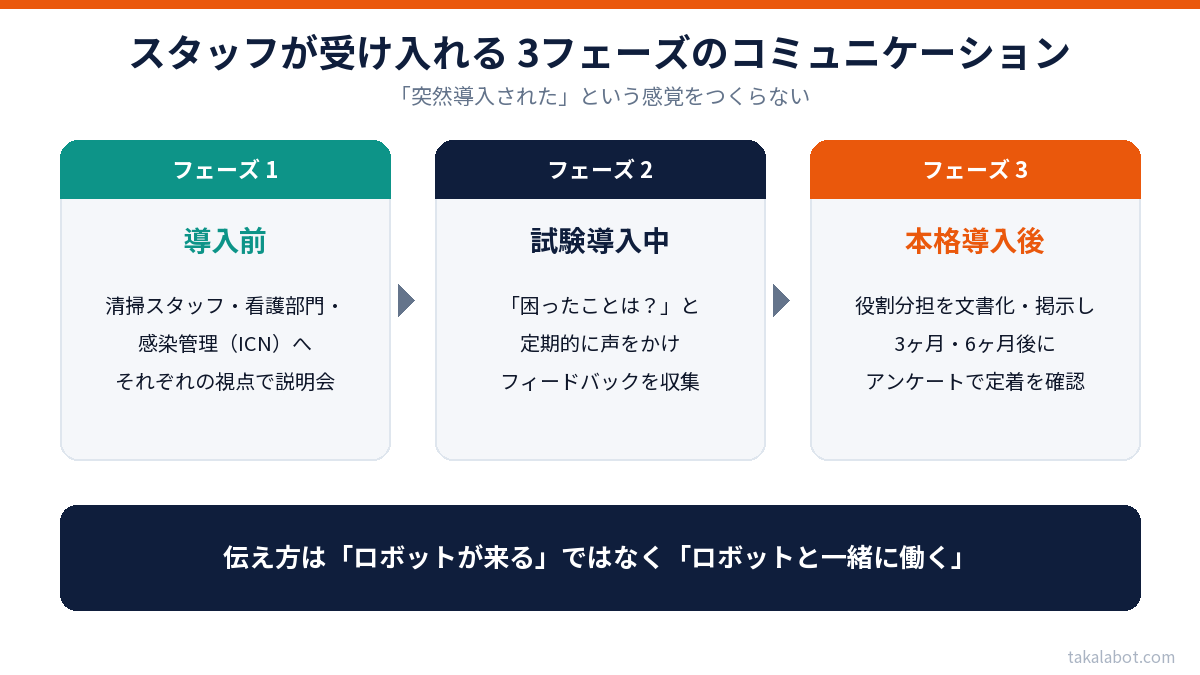 スタッフが受け入れる 3フェーズのコミュニケーション

「突然導入された」という感覚をつくらない

フェーズ 1

導入前

清掃スタッフ・看護部門・感染管理（ICN）へそれぞれの視点で説明会

フェーズ 2

試験導入中

「困ったことは？」と定期的に声をかけフィードバックを収集

フェーズ 3

本格導入後

役割分担を文書化・掲示し3ヶ月・6ヶ月後にアンケートで定着を確認

伝え方は「ロボットが来る」ではなく「ロボットと一緒に働く」

takalabot.com